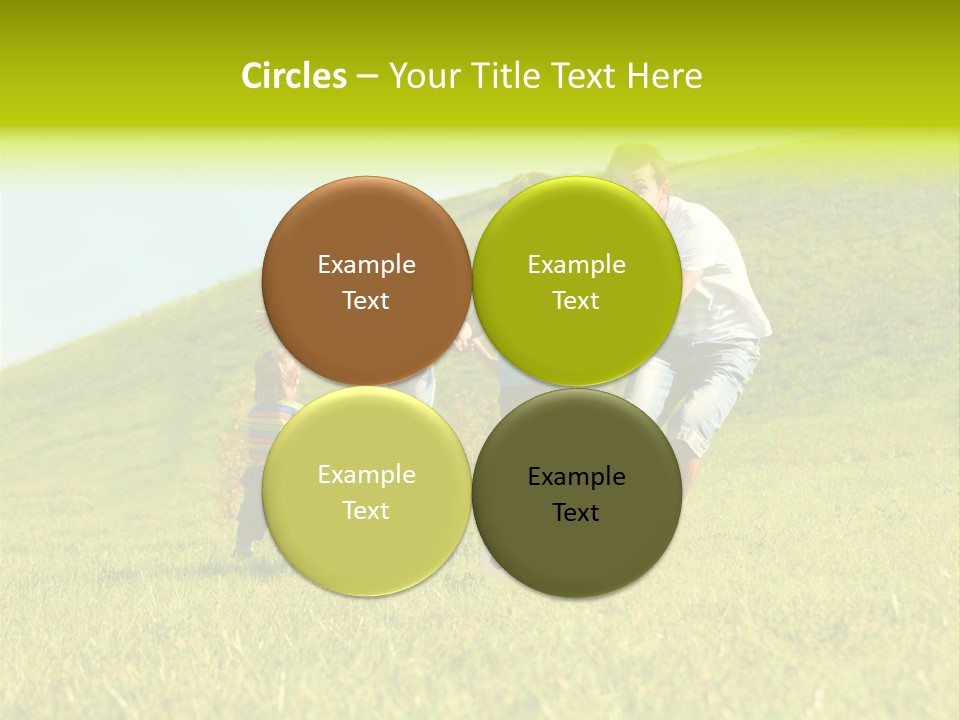 Circles – Your Title Text Here

Example Text

Example Text

Example Text

Example Text